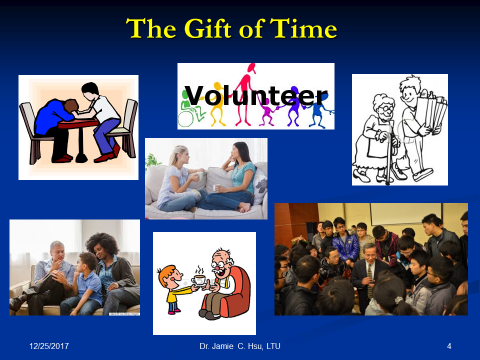 The Gift of Time

Volunteer

12/25/2017

Dr. Jamie C. Hsu, LTU

4